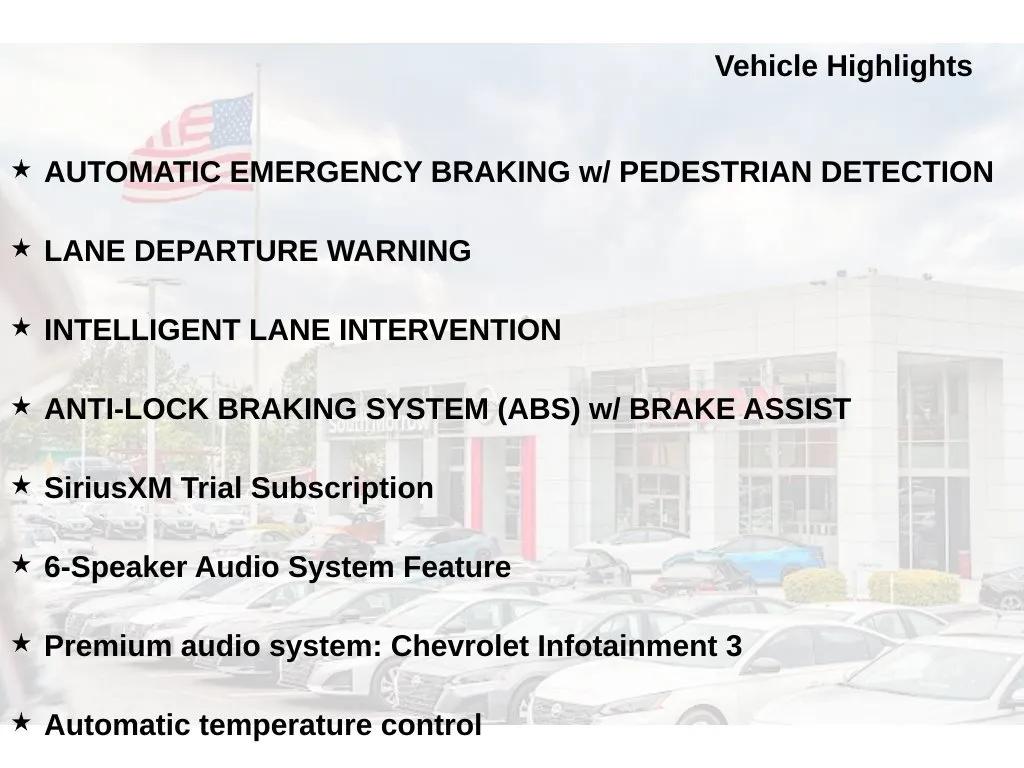 Vehicle Highlights

★ AUTOMATIC EMERGENCY BRAKING w/ PEDESTRIAN DETECTION

★ LANE DEPARTURE WARNING

★ INTELLIGENT LANE INTERVENTION

★ ANTI-LOCK BRAKING SYSTEM (ABS) w/ BRAKE ASSIST

★ SiriusXM Trial Subscription

★ 6-Speaker Audio System Feature

★ Premium audio system: Chevrolet Infotainment 3

★ Automatic temperature control